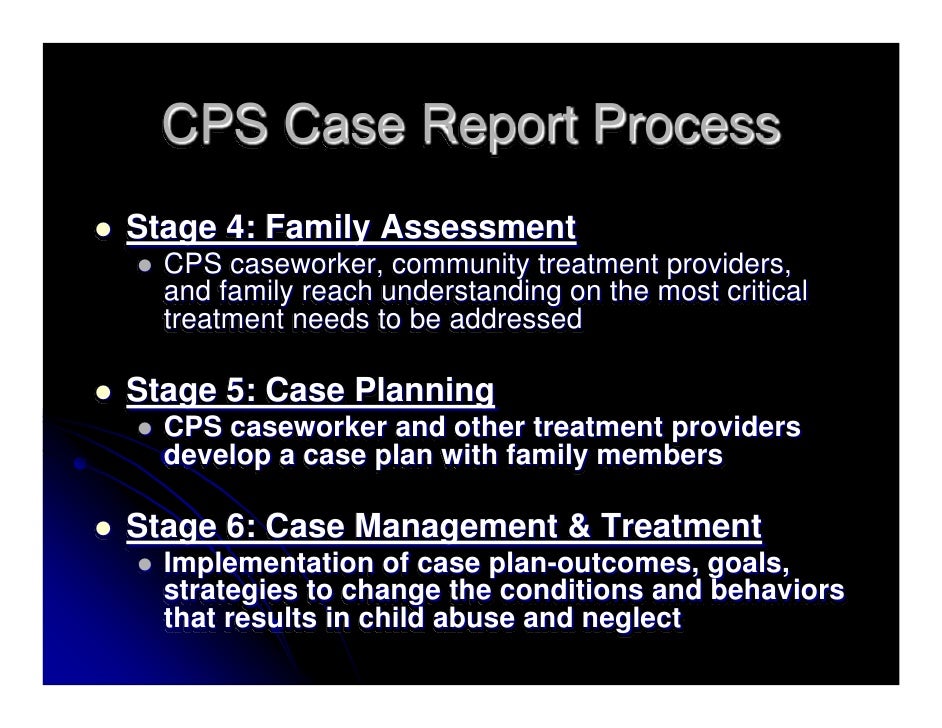 CPS Case Report Process

- Stage 4: Family Assessment
  - CPS caseworker, community treatment providers, and family reach understanding on the most critical treatment needs to be addressed

- Stage 5: Case Planning
  - CPS caseworker and other treatment providers develop a case plan with family members

- Stage 6: Case Management & Treatment
  - Implementation of case plan-outcomes, goals, strategies to change the conditions and behaviors that results in child abuse and neglect